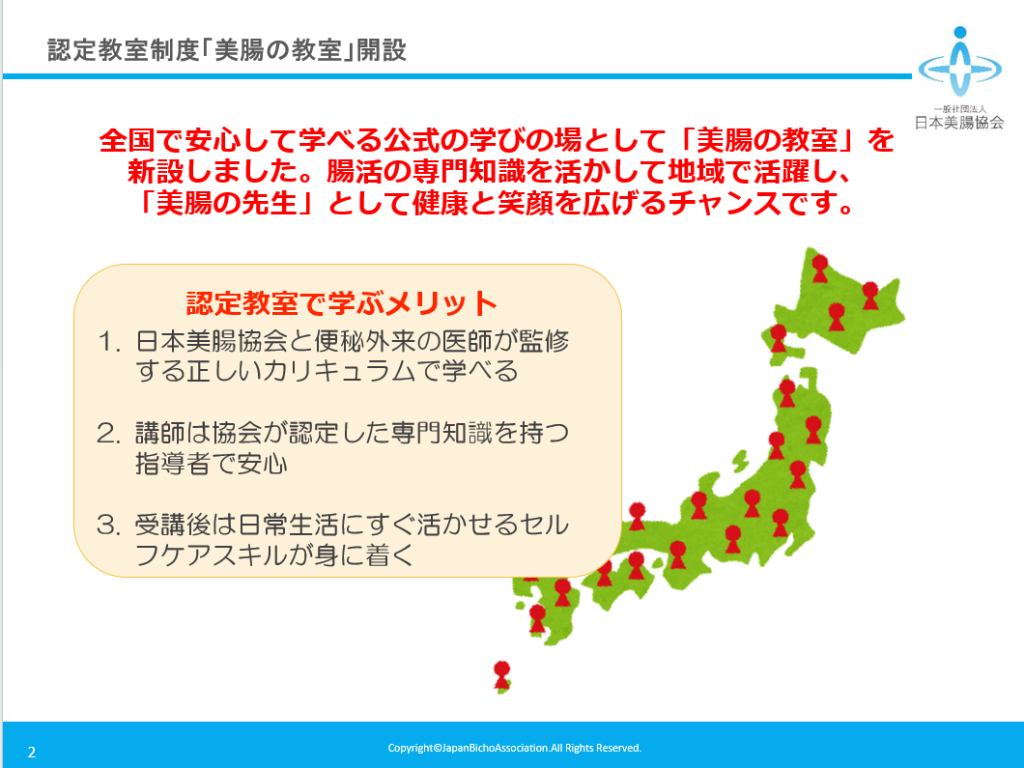 認定教室制度「美腸の教室」開設

一般社団法人
日本美腸協会

全国で安心して学べる公式の学びの場として「美腸の教室」を新設しました。腸活の専門知識を活かして地域で活躍し、「美腸の先生」として健康と笑顔を広げるチャンスです。

認定教室で学ぶメリット

1. 日本美腸協会と便秘外来の医師が監修する正しいカリキュラムで学べる

2. 講師は協会が認定した専門知識を持つ指導者で安心

3. 受講後は日常生活にすぐ活かせるセルフケアスキルが身に着く

2

Copyright©JapanBichoAssociation.All Rights Reserved.